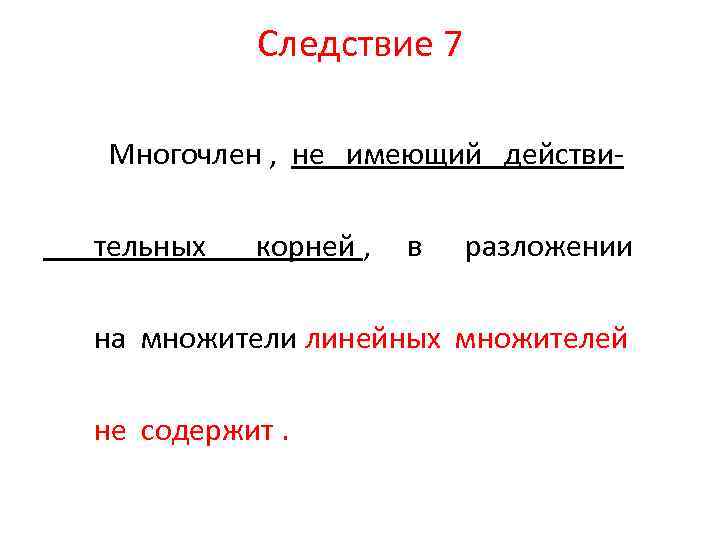 Следствие 7

Многочлен , не имеющий действительных корней , в разложении на множители линейных множителей не содержит .